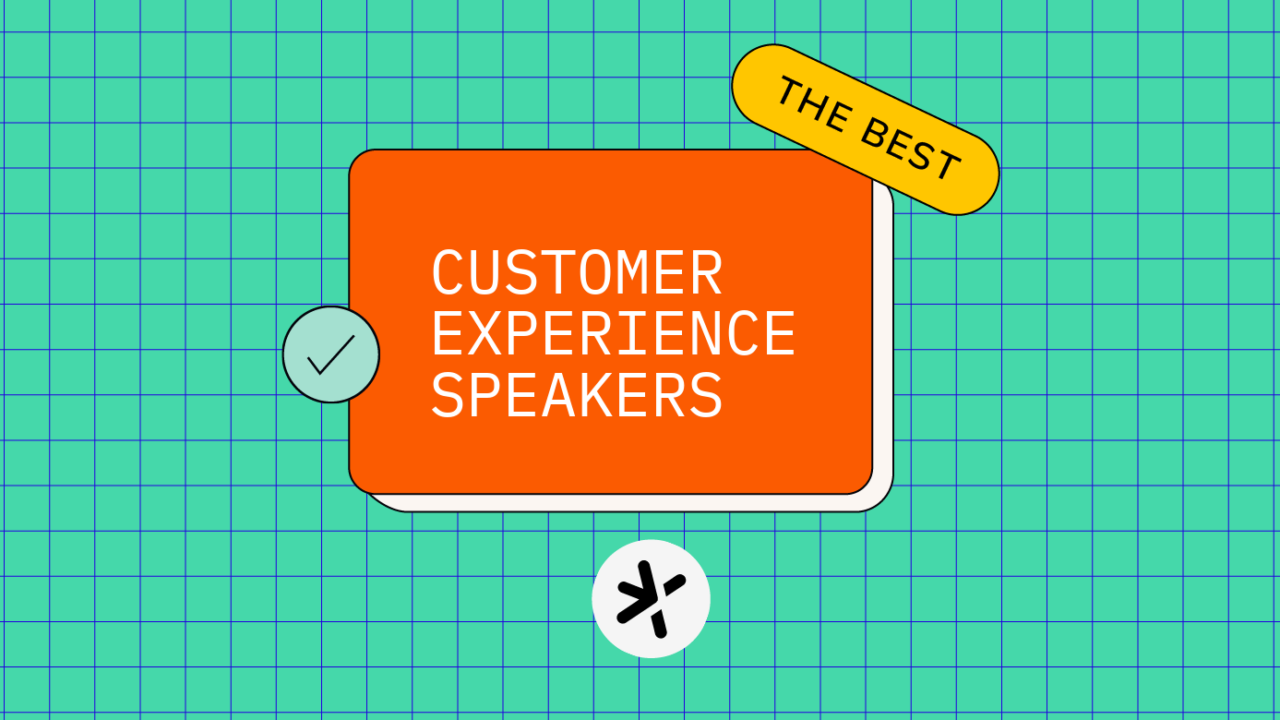 THE BEST

CUSTOMER EXPERIENCE SPEAKERS